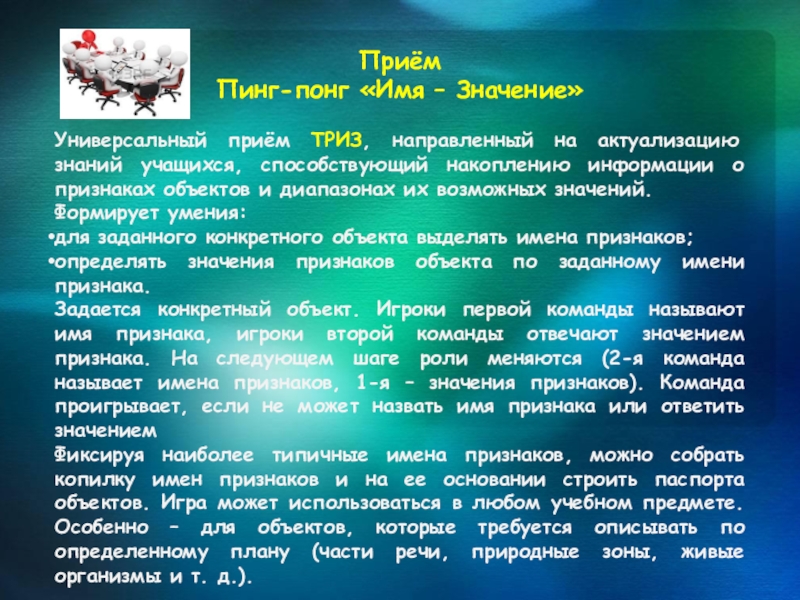 Приём
Пинг-понг «Имя – Значение»

Универсальный приём ТРИЗ, направленный на актуализацию знаний учащихся, способствующий накоплению информации о признаках объектов и диапазонах их возможных значений.
Формирует умения:
•для заданного конкретного объекта выделять имена признаков;
•определять значения признаков объекта по заданному имени признака.
Задается конкретный объект. Игроки первой команды называют имя признака, игроки второй команды отвечают значением признака. На следующем шаге роли меняются (2-я команда называет имена признаков, 1-я – значения признаков). Команда проигрывает, если не может назвать имя признака или ответить значением
Фиксируя наиболее типичные имена признаков, можно собрать копилку имен признаков и на ее основании строить паспорта объектов. Игра может использоваться в любом учебном предмете. Особенно – для объектов, которые требуется описывать по определенному плану (части речи, природные зоны, живые организмы и т. д.).